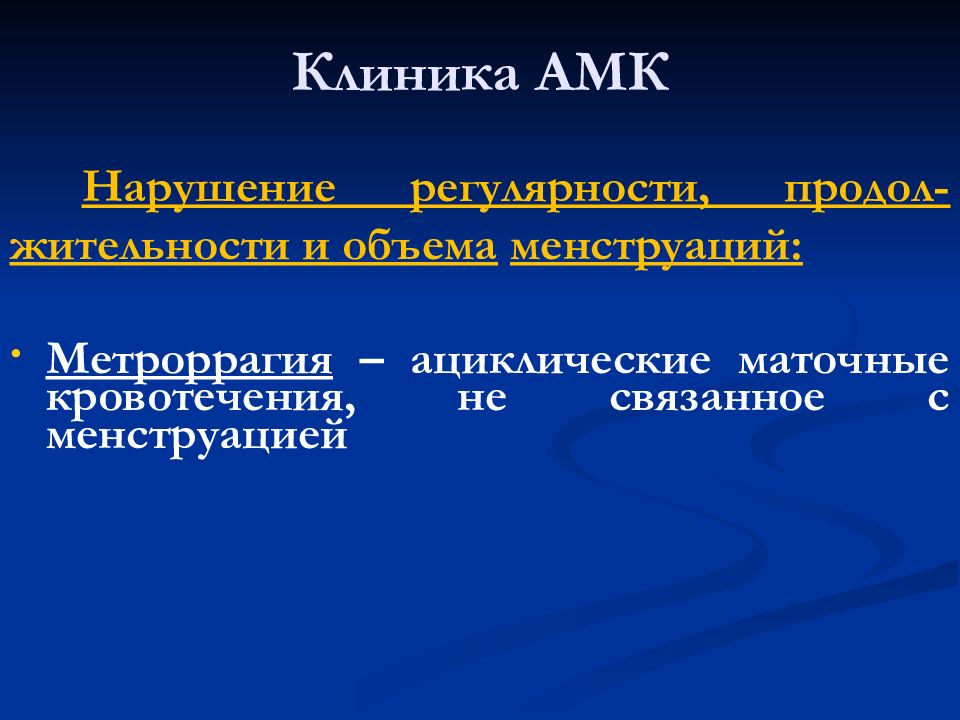 Клиника АМК

Нарушение регулярности, продолжительности и объема менструаций:

• Метроррагия – ациклические маточные кровотечения, не связанное с менструацией